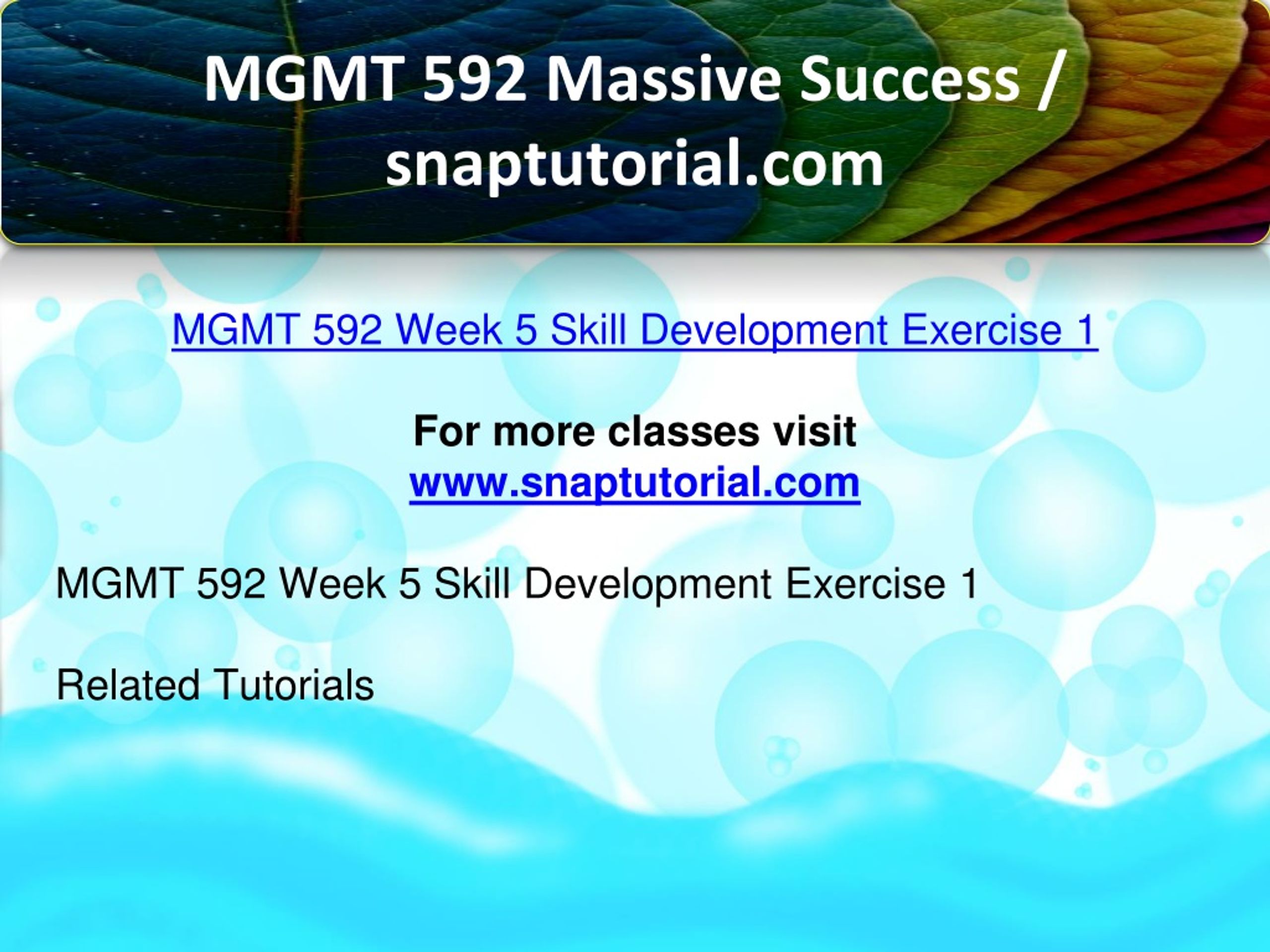 MGMT 592 Massive Success / snaptutorial.com

MGMT 592 Week 5 Skill Development Exercise 1

For more classes visit
www.snaptutorial.com

MGMT 592 Week 5 Skill Development Exercise 1

Related Tutorials